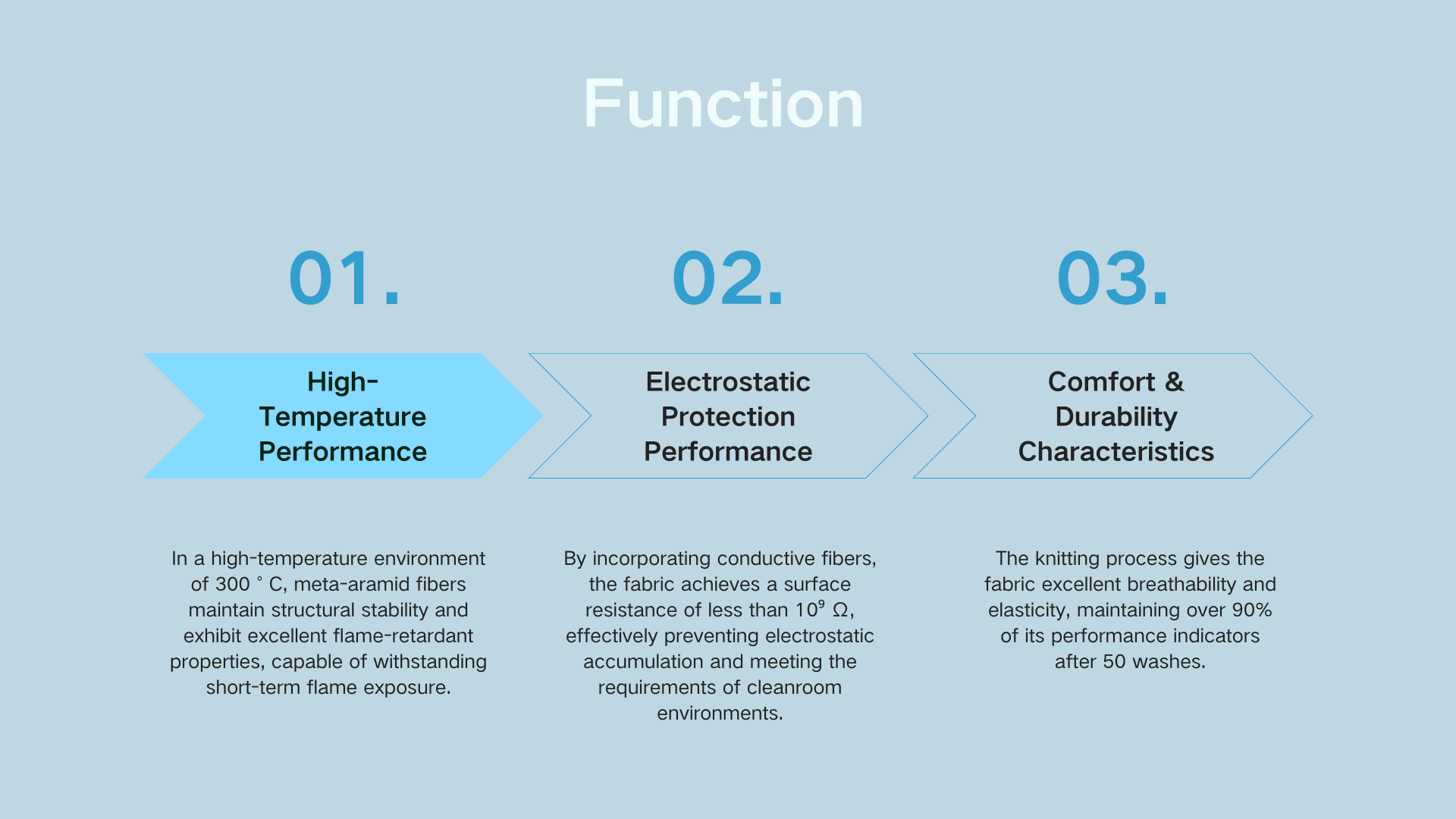 Function

01.

High-Temperature Performance

In a high-temperature environment of 300 ° C, meta-aramid fibers maintain structural stability and exhibit excellent flame-retardant properties, capable of withstanding short-term flame exposure.

02.

Electrostatic Protection Performance

By incorporating conductive fibers, the fabric achieves a surface resistance of less than $10^9$ Ω, effectively preventing electrostatic accumulation and meeting the requirements of cleanroom environments.

03.

Comfort & Durability Characteristics

The knitting process gives the fabric excellent breathability and elasticity, maintaining over 90% of its performance indicators after 50 washes.